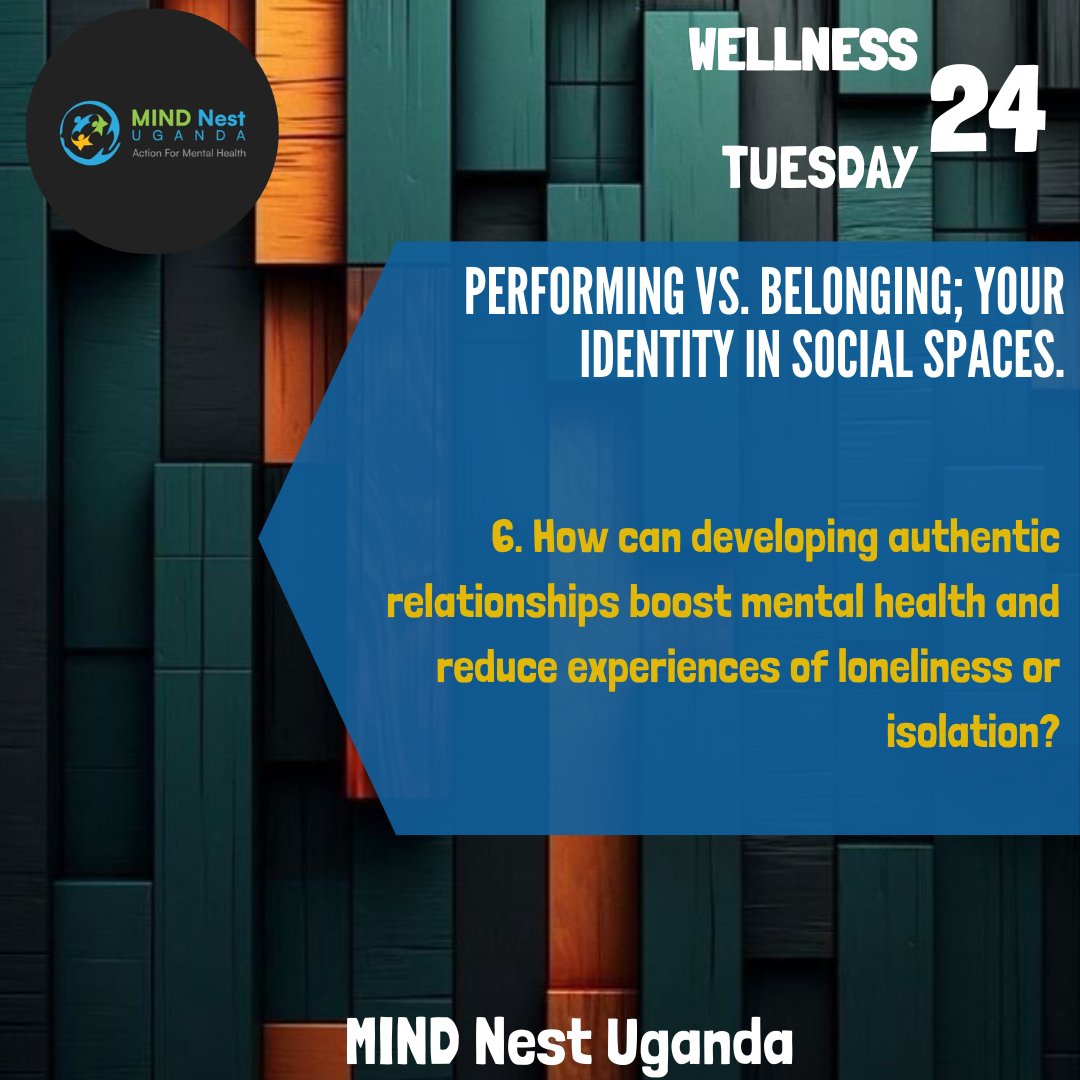 MIND Nest
UGANDA
Action For Mental Health

WELLNESS
TUESDAY 24

PERFORMING VS. BELONGING; YOUR IDENTITY IN SOCIAL SPACES.

6. How can developing authentic relationships boost mental health and reduce experiences of loneliness or isolation?

MIND Nest Uganda